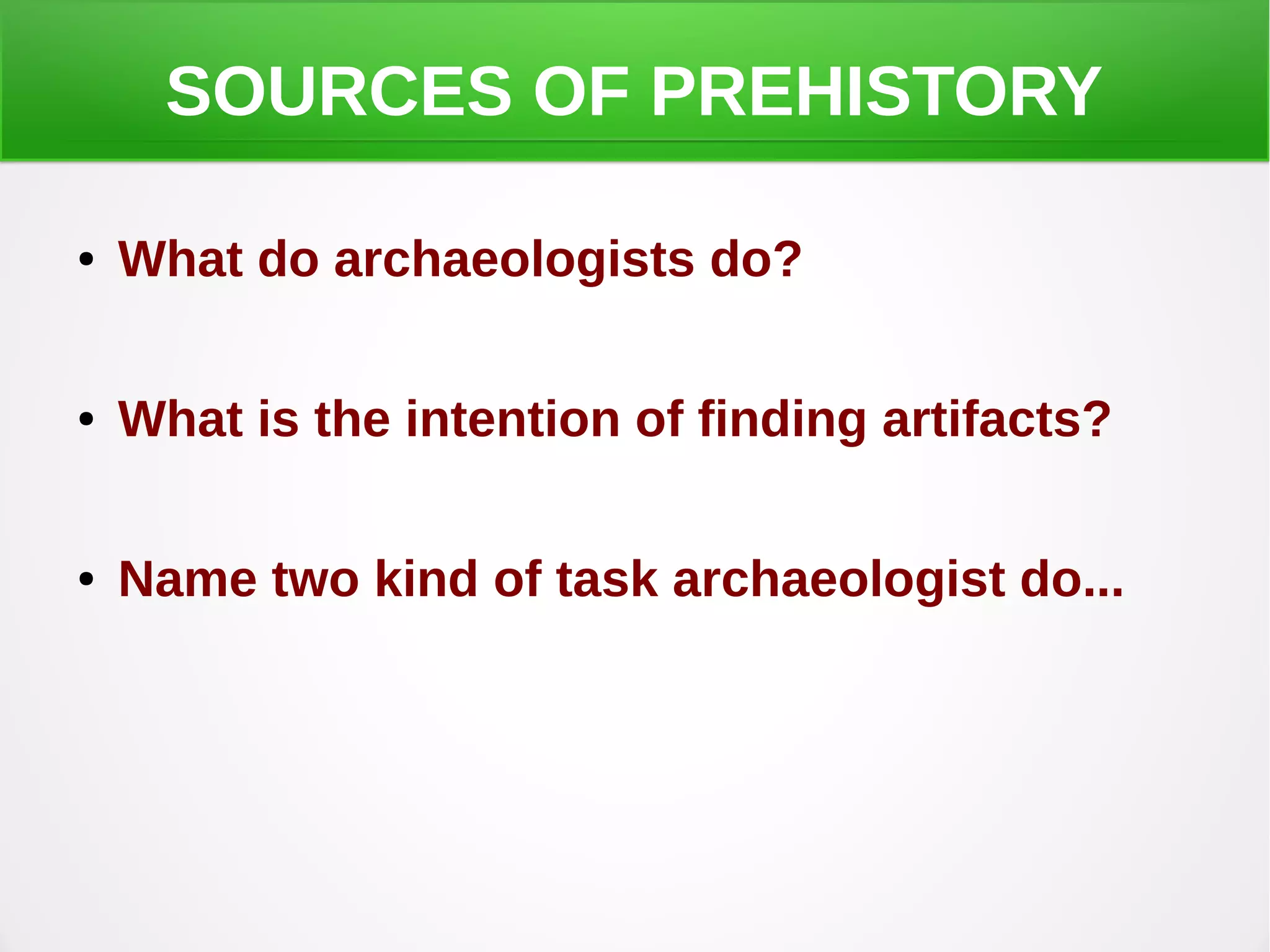 SOURCES OF PREHISTORY

• What do archaeologists do?

• What is the intention of finding artifacts?

• Name two kind of task archaeologist do...